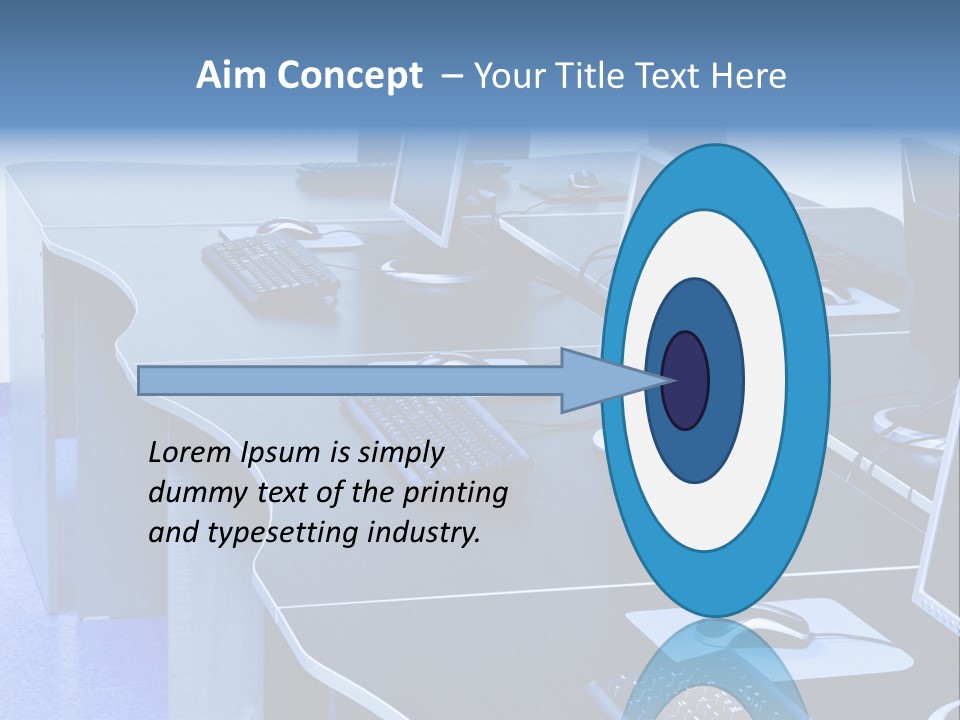 Aim Concept – Your Title Text Here

Lorem Ipsum is simply dummy text of the printing and typesetting industry.